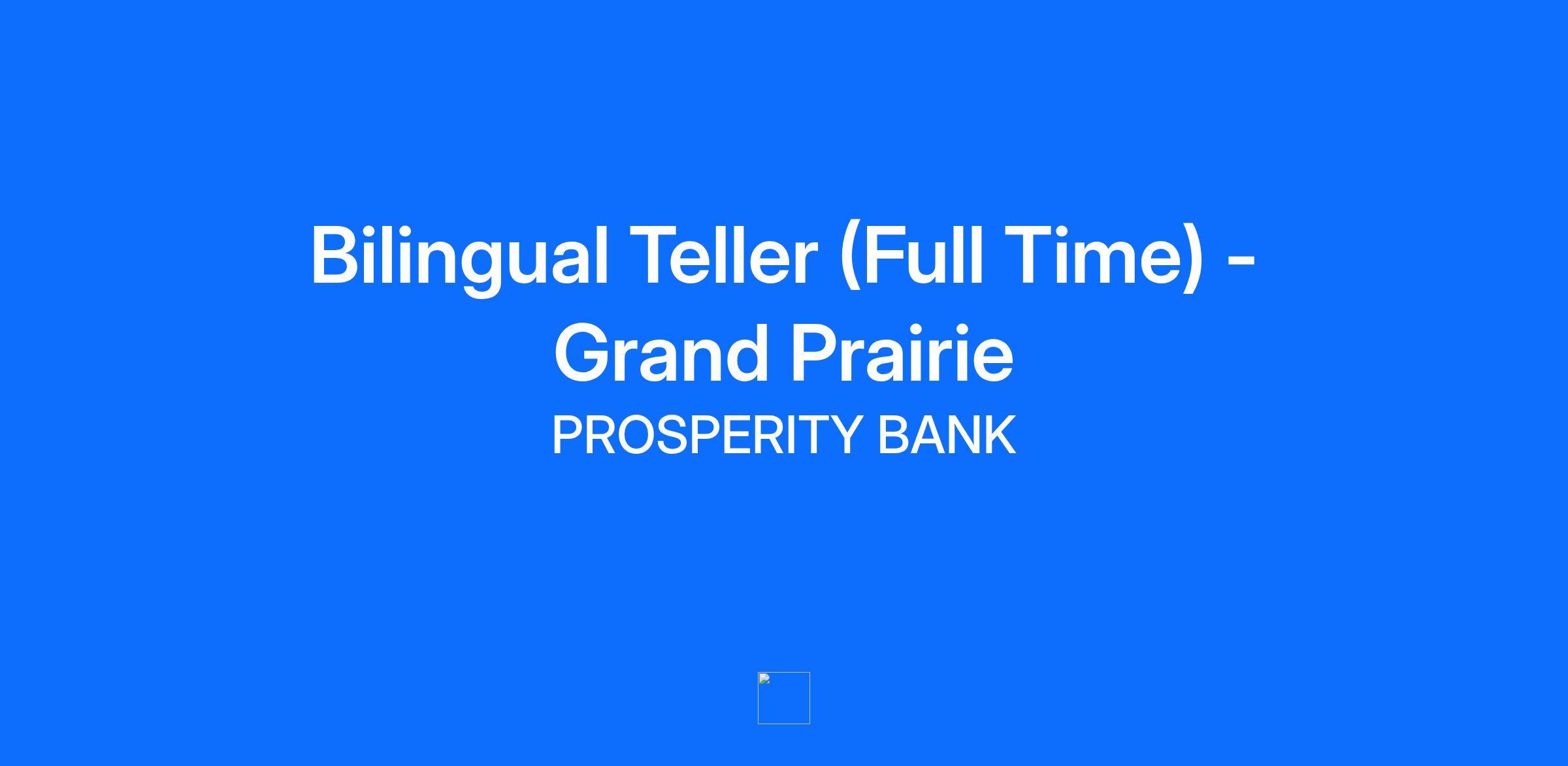 Bilingual Teller (Full Time) - Grand Prairie

PROSPERITY BANK